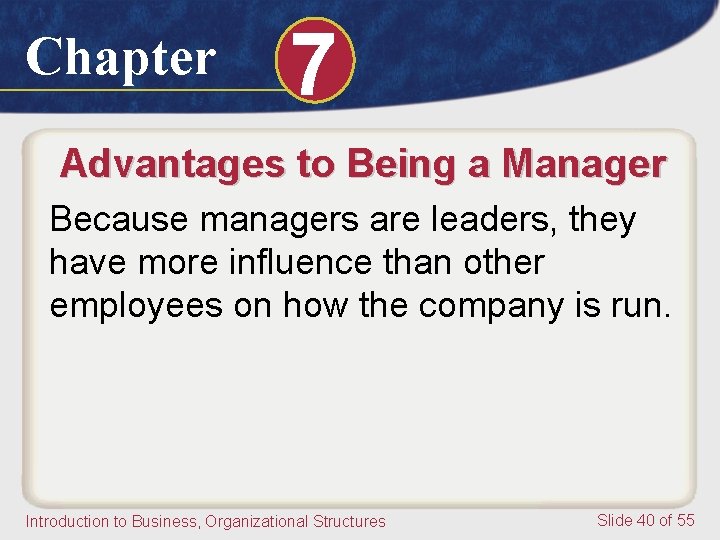 Chapter 7

Advantages to Being a Manager

Because managers are leaders, they have more influence than other employees on how the company is run.

Introduction to Business, Organizational Structures

Slide 40 of 55